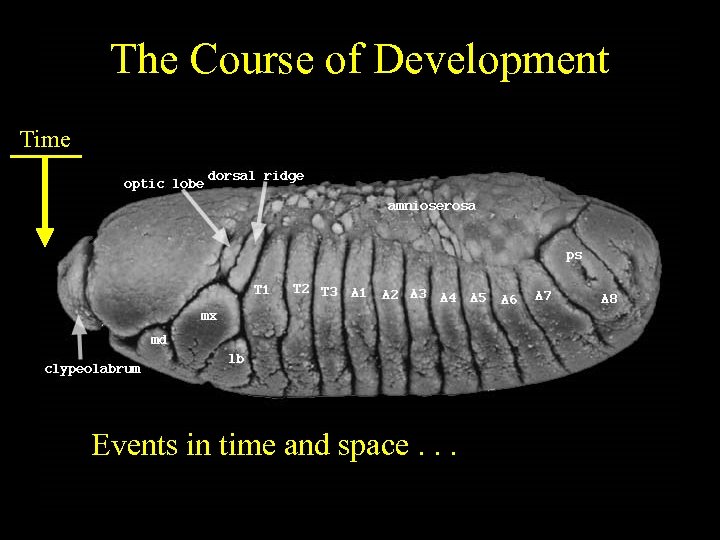 The Course of Development

Time

optic lobe

dorsal ridge

amnioserosa

ps

T1 T2 T3 A1 A2 A3 A4 A5 A6 A7 A8

mx

md

lb

clypeolabrum

Events in time and space . . .